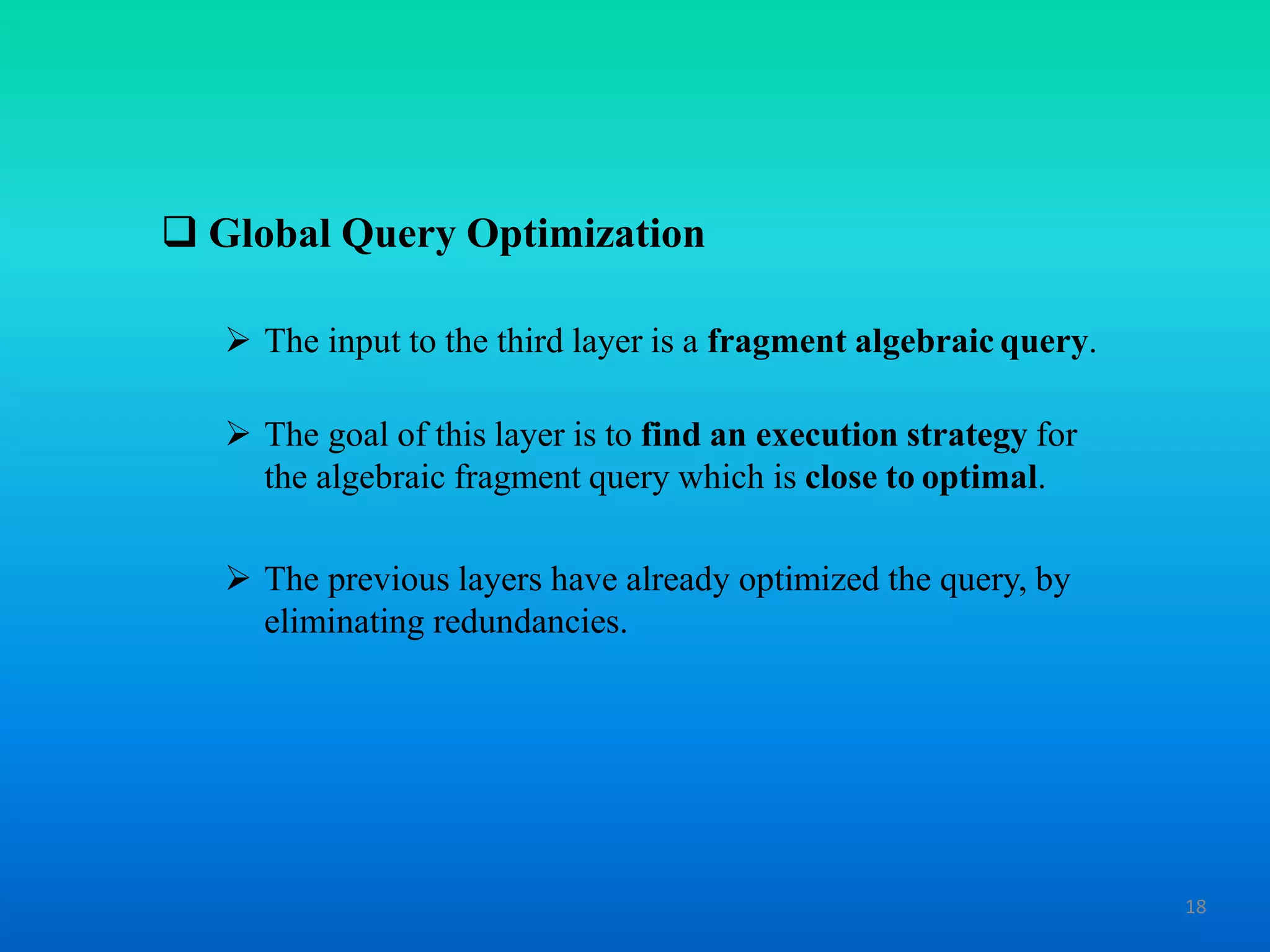 ❑ Global Query Optimization

➢ The input to the third layer is a fragment algebraic query.

➢ The goal of this layer is to find an execution strategy for the algebraic fragment query which is close to optimal.

➢ The previous layers have already optimized the query, by eliminating redundancies.

18